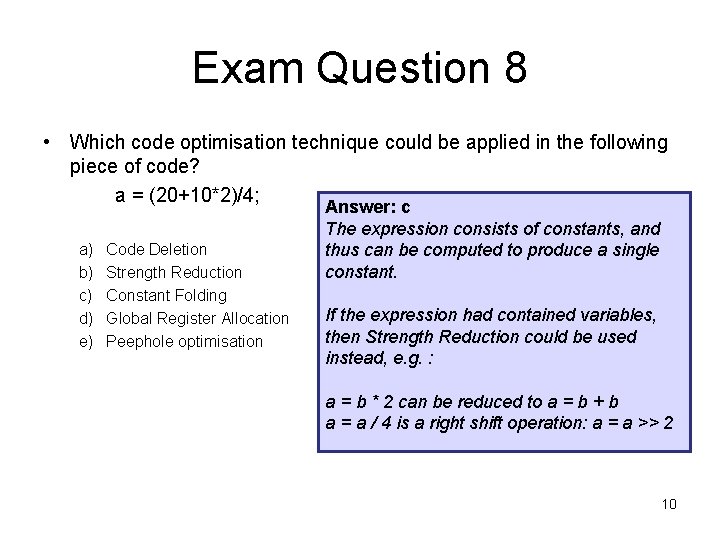 Exam Question 8

• Which code optimisation technique could be applied in the following piece of code?

a = (20+10*2)/4;

a) Code Deletion
b) Strength Reduction
c) Constant Folding
d) Global Register Allocation
e) Peephole optimisation

Answer: c
The expression consists of constants, and thus can be computed to produce a single constant.

If the expression had contained variables, then Strength Reduction could be used instead, e.g. :

a = b * 2 can be reduced to a = b + b
a = a / 4 is a right shift operation: a = a >> 2

10